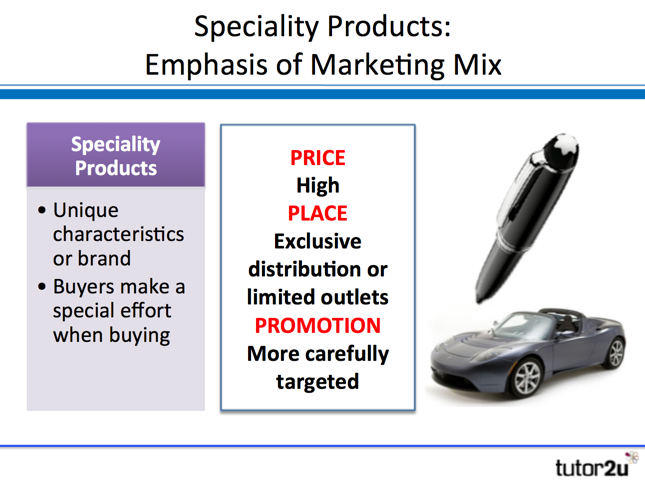 Speciality Products:
Emphasis of Marketing Mix

Speciality Products

• Unique characteristics or brand
• Buyers make a special effort when buying

PRICE
High
PLACE
Exclusive distribution or limited outlets
PROMOTION
More carefully targeted

tutor2u